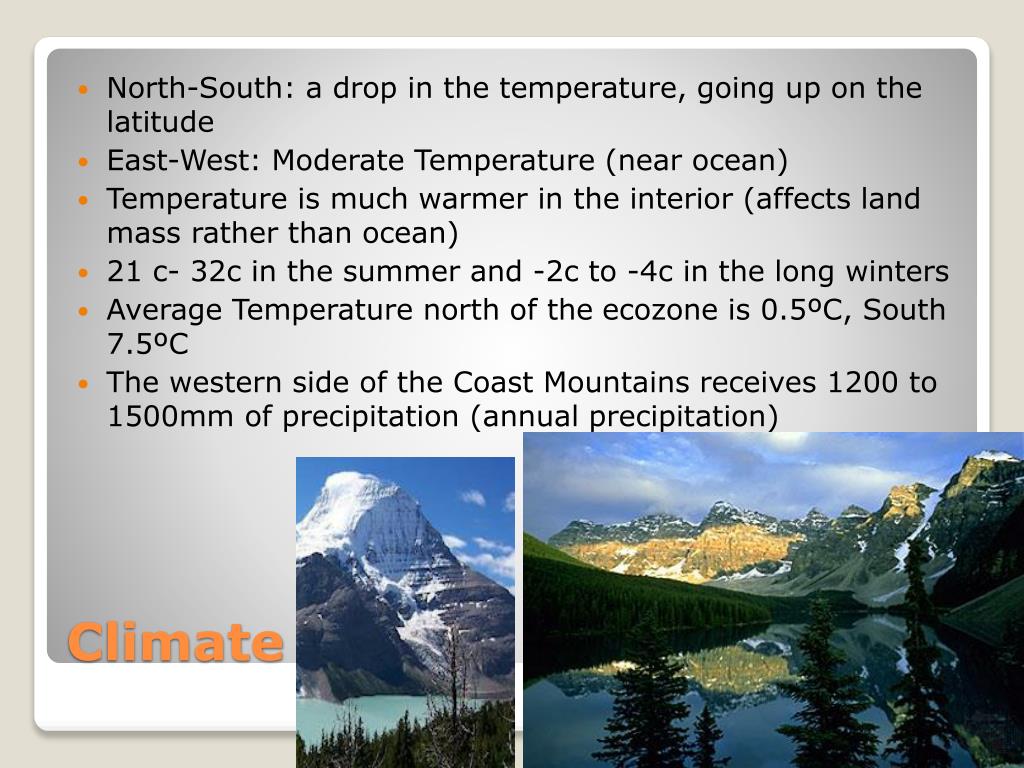 - North-South: a drop in the temperature, going up on the latitude
- East-West: Moderate Temperature (near ocean)
- Temperature is much warmer in the interior (affects land mass rather than ocean)
- 21 c- 32c in the summer and -2c to -4c in the long winters
- Average Temperature north of the ecozone is 0.5ºC, South 7.5ºC
- The western side of the Coast Mountains receives 1200 to 1500mm of precipitation (annual precipitation)

Climate